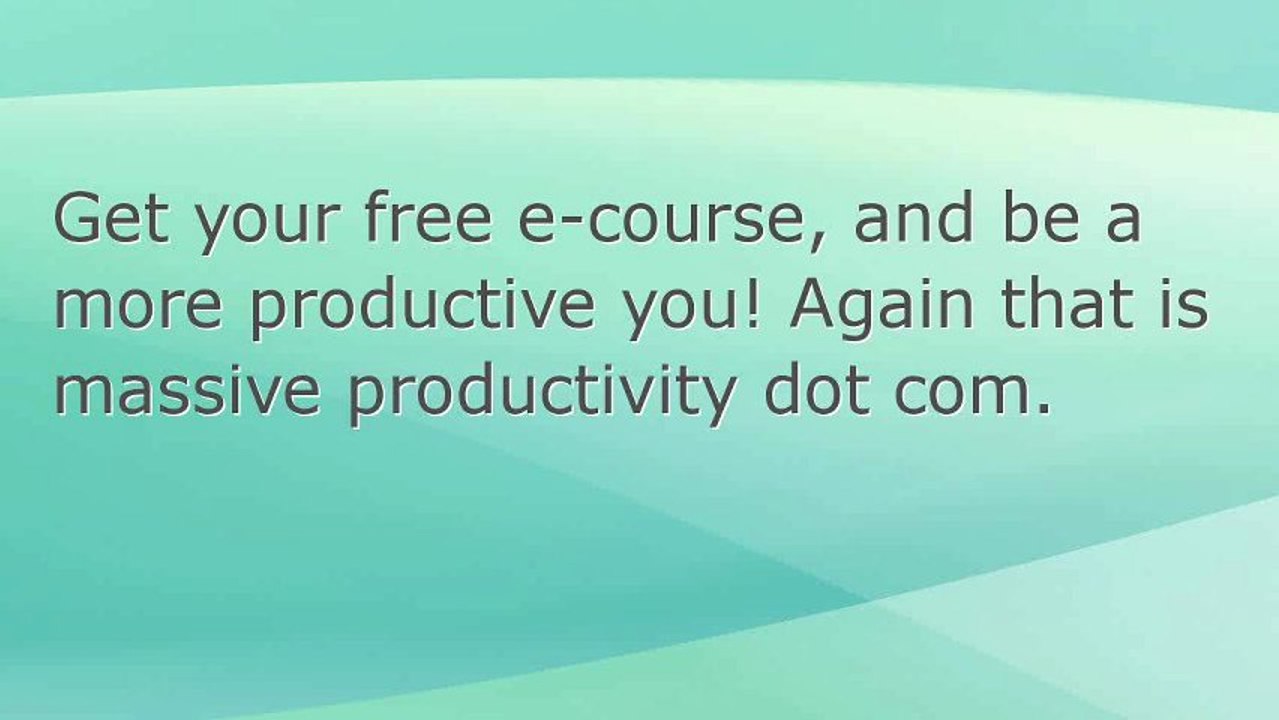 Get your free e-course, and be a more productive you! Again that is massive productivity dot com.